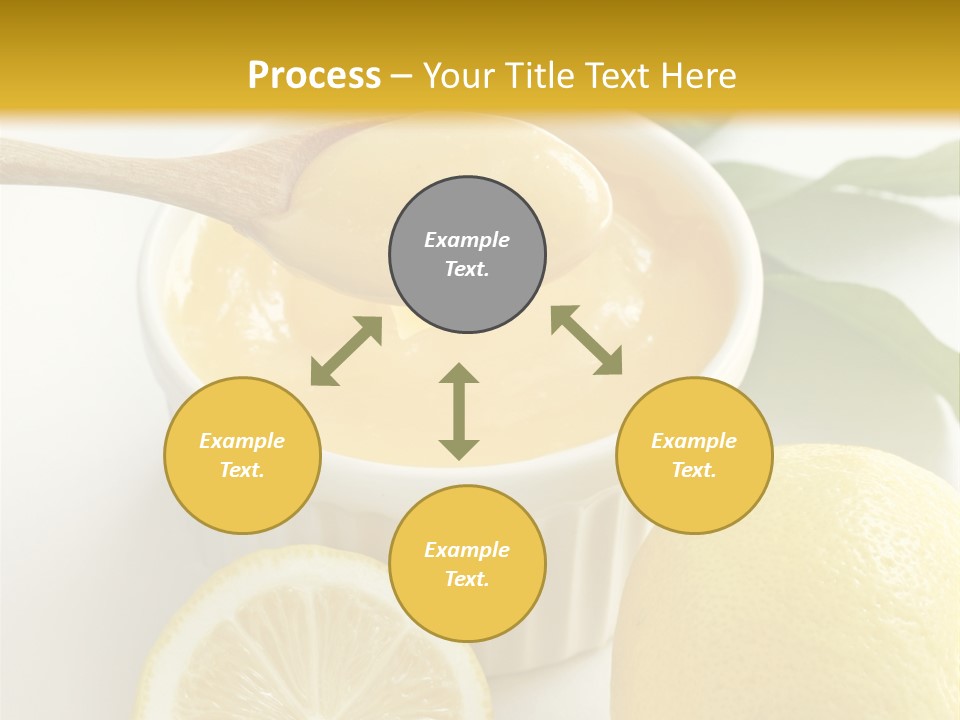 Process – Your Title Text Here

Example Text.

Example Text.

Example Text.

Example Text.